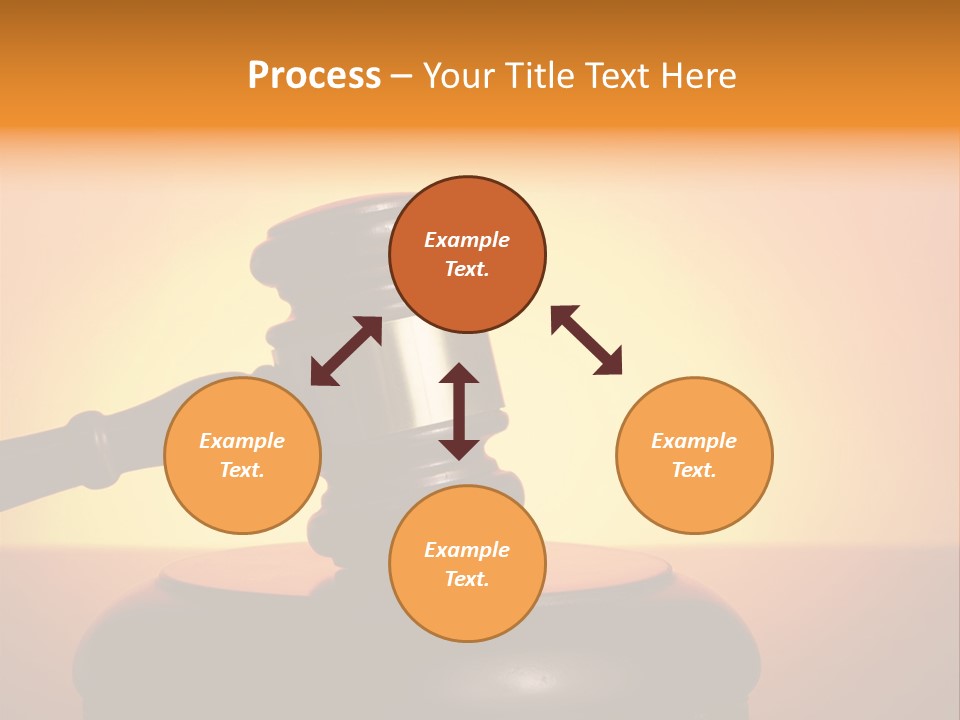 Process – Your Title Text Here

Example Text.

Example Text.

Example Text.

Example Text.